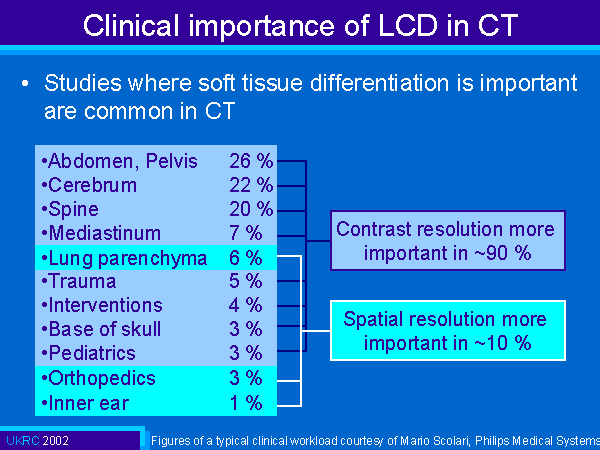 Clinical importance of LCD in CT

• Studies where soft tissue differentiation is important are common in CT

| | |
|---|---|
| •Abdomen, Pelvis | 26 % |
| •Cerebrum | 22 % |
| •Spine | 20 % |
| •Mediastinum | 7 % |
| •Lung parenchyma | 6 % |
| •Trauma | 5 % |
| •Interventions | 4 % |
| •Base of skull | 3 % |
| •Pediatrics | 3 % |
| •Orthopedics | 3 % |
| •Inner ear | 1 % |

Contrast resolution more important in ~90 %

Spatial resolution more important in ~10 %

UKRC 2002

Figures of a typical clinical workload courtesy of Mario Scolari, Philips Medical Systems